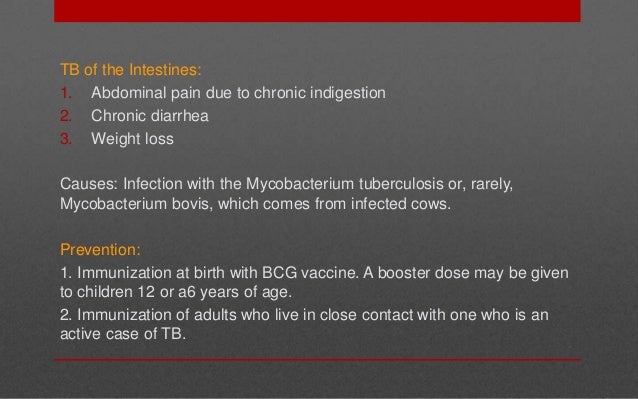 TB of the Intestines:
1. Abdominal pain due to chronic indigestion
2. Chronic diarrhea
3. Weight loss

Causes: Infection with the Mycobacterium tuberculosis or, rarely, Mycobacterium bovis, which comes from infected cows.

Prevention:
1. Immunization at birth with BCG vaccine. A booster dose may be given to children 12 or a6 years of age.
2. Immunization of adults who live in close contact with one who is an active case of TB.